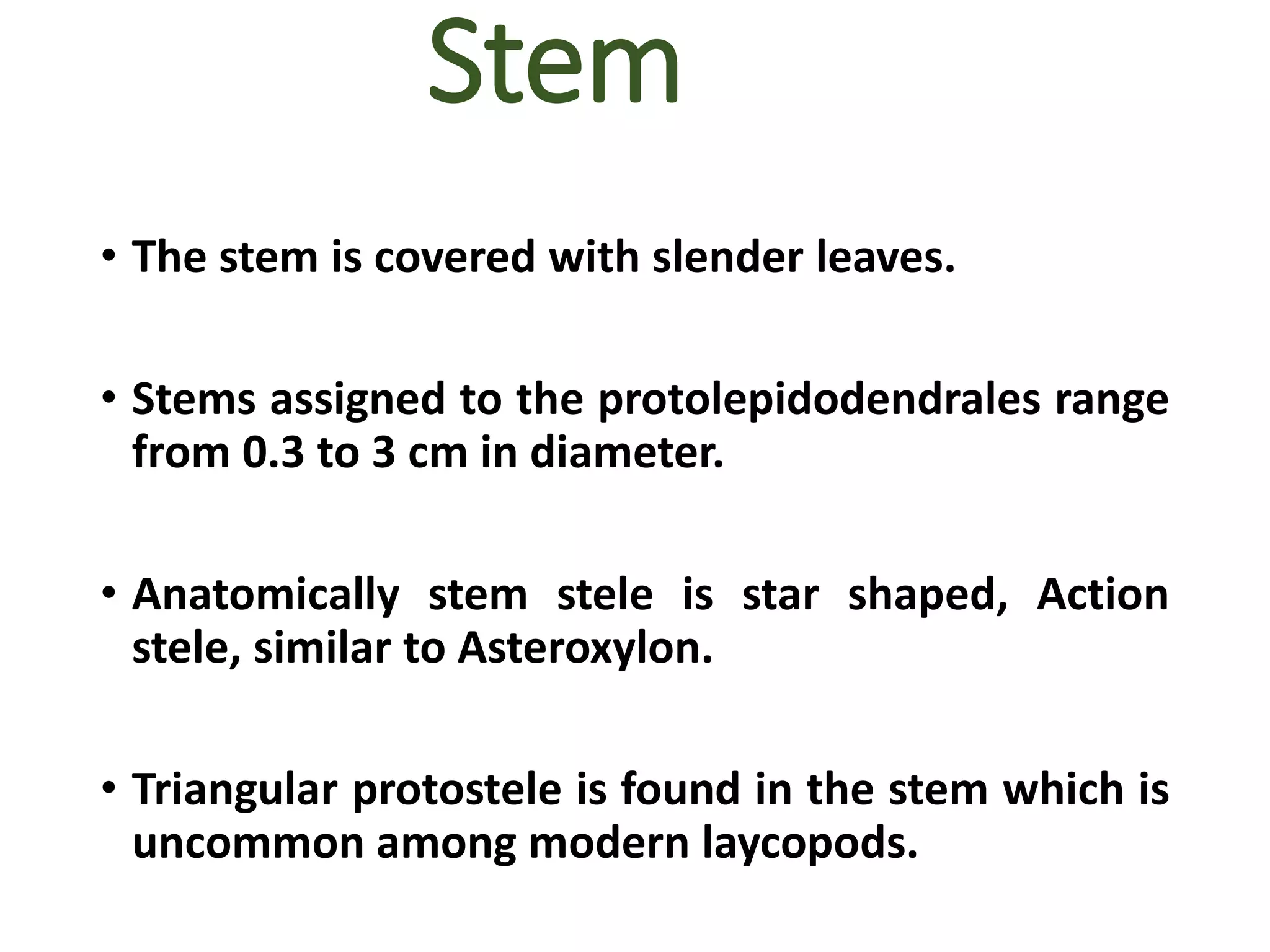 Stem

• The stem is covered with slender leaves.

• Stems assigned to the protolepidodendrales range from 0.3 to 3 cm in diameter.

• Anatomically stem stele is star shaped, Action stele, similar to Asteroxylon.

• Triangular protostele is found in the stem which is uncommon among modern laycopods.